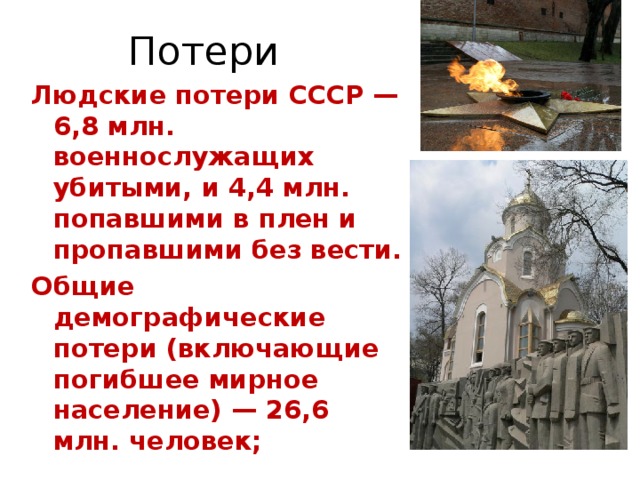 Потери

Людские потери СССР — 6,8 млн. военнослужащих убитыми, и 4,4 млн. попавшими в плен и пропавшими без вести.

Общие демографические потери (включающие погибшее мирное население) — 26,6 млн. человек;